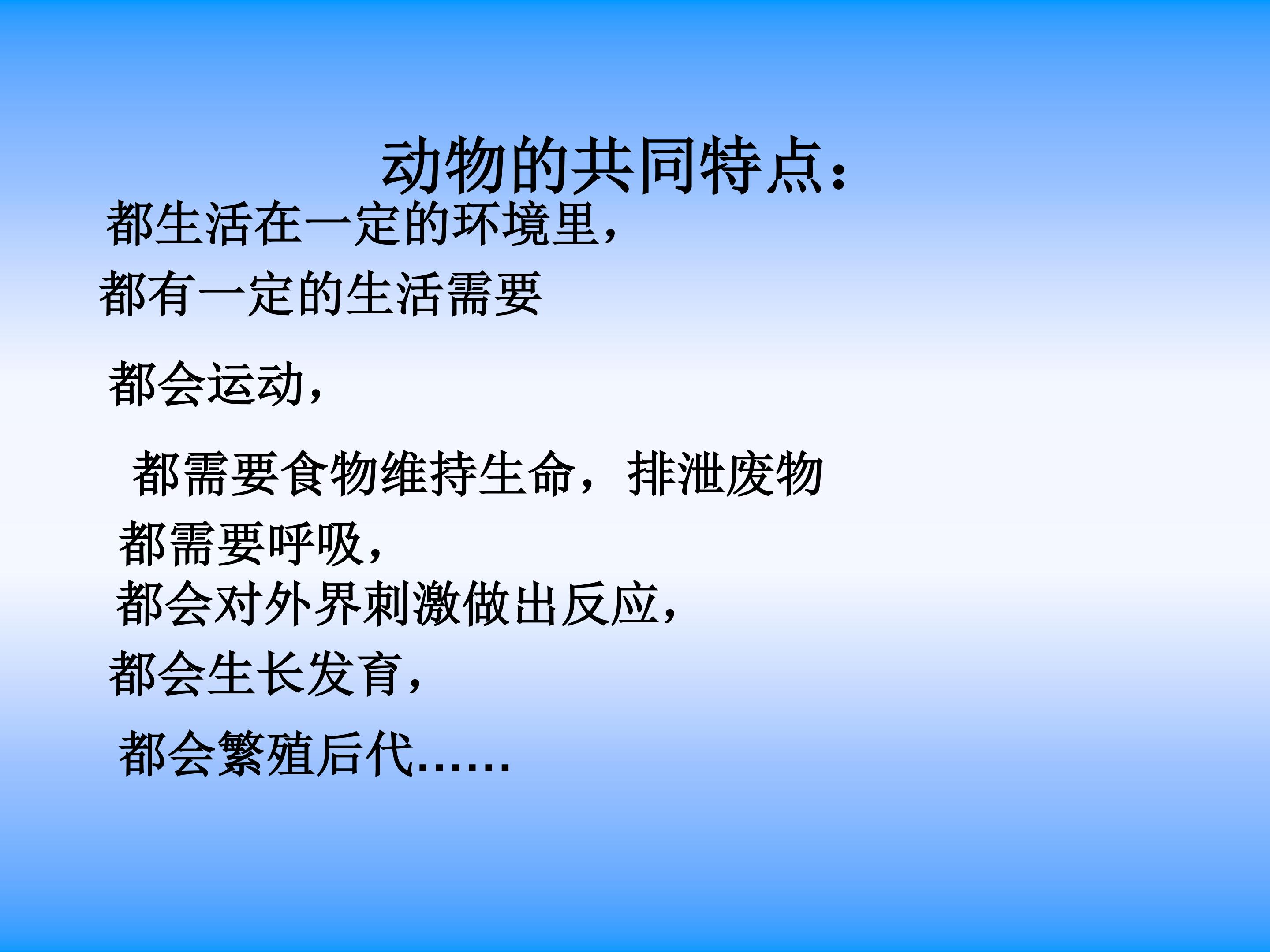 动物的共同特点：

都生活在一定的环境里，

都有一定的生活需要

都会运动，

都需要食物维持生命，排泄废物

都需要呼吸，

都会对外界刺激做出反应，

都会生长发育，

都会繁殖后代……